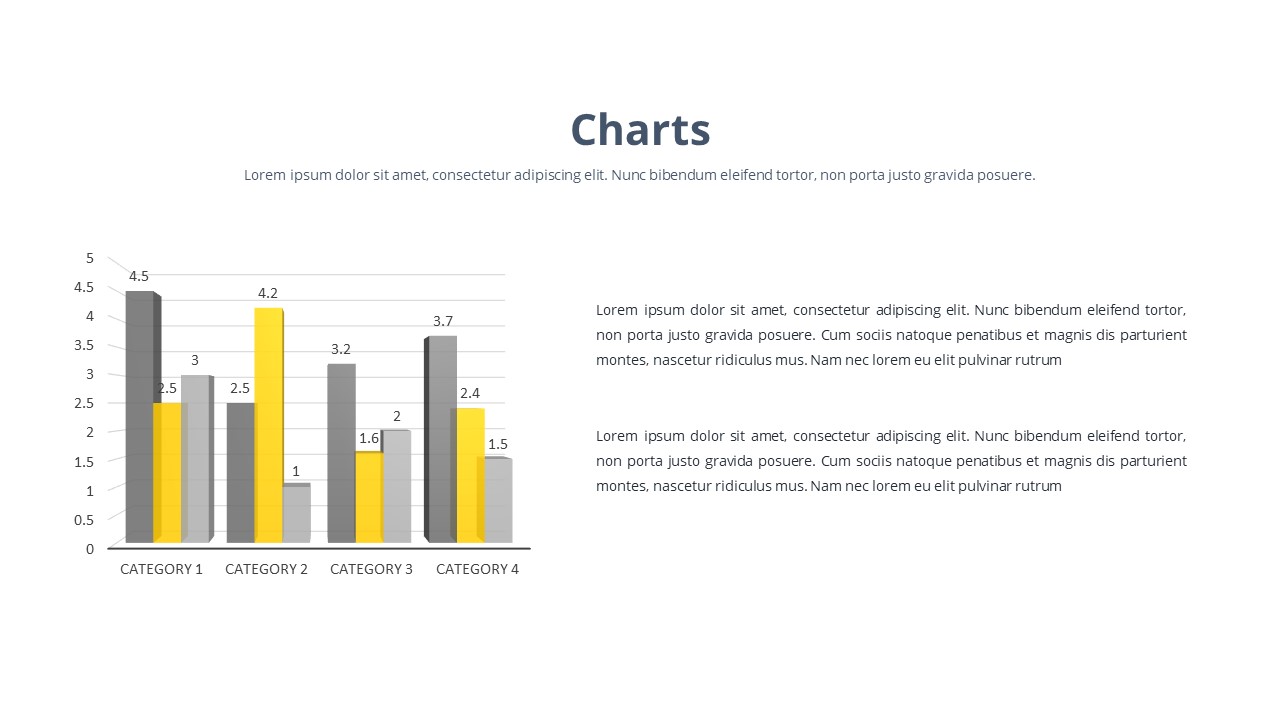 Charts

Lorem ipsum dolor sit amet, consectetur adipiscing elit. Nunc bibendum eleifend tortor, non porta justo gravida posuere.

5
4.5
4
3.5
3
2.5
2
1.5
1
0.5
0

4.5
2.5
3
2.5
4.2
1
3.2
1.6
2
3.7
2.4
1.5

CATEGORY 1
CATEGORY 2
CATEGORY 3
CATEGORY 4

Lorem ipsum dolor sit amet, consectetur adipiscing elit. Nunc bibendum eleifend tortor, non porta justo gravida posuere. Cum sociis natoque penatibus et magnis dis parturient montes, nascetur ridiculus mus. Nam nec lorem eu elit pulvinar rutrum

Lorem ipsum dolor sit amet, consectetur adipiscing elit. Nunc bibendum eleifend tortor, non porta justo gravida posuere. Cum sociis natoque penatibus et magnis dis parturient montes, nascetur ridiculus mus. Nam nec lorem eu elit pulvinar rutrum